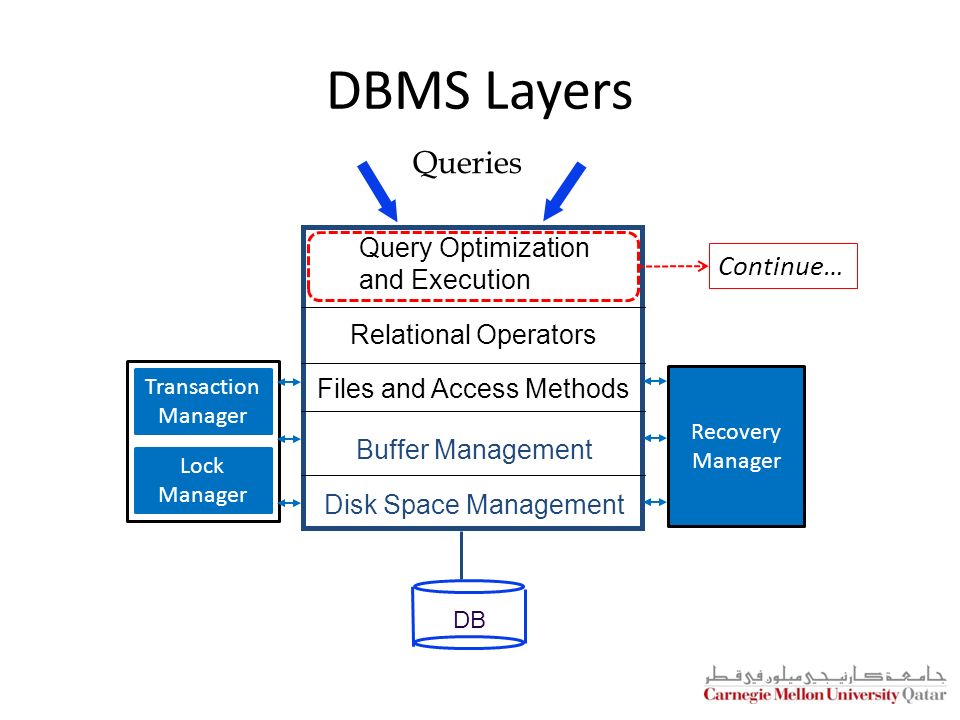 DBMS Layers

Queries

Query Optimization and Execution

Continue…

Relational Operators

Files and Access Methods

Buffer Management

Disk Space Management

Transaction Manager

Lock Manager

Recovery Manager

DB

جامعة كارنيجي ميلون في قطر
Carnegie Mellon University Qatar